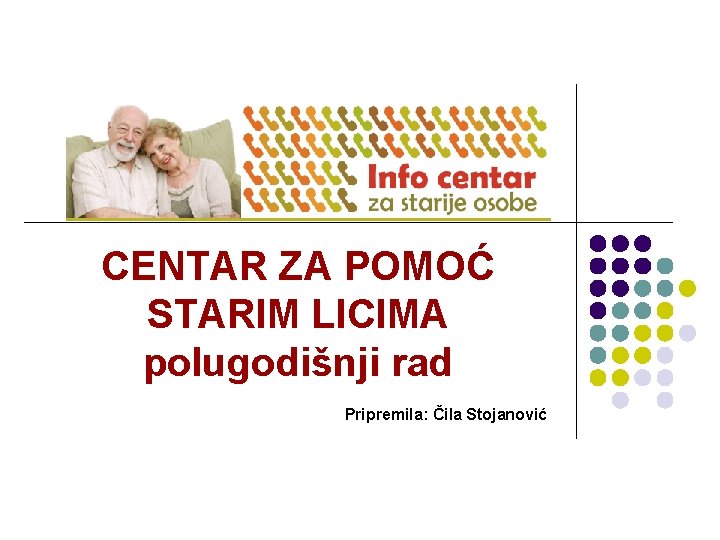 Info centar
za starije osobe

CENTAR ZA POMOĆ STARIM LICIMA
polugodišnji rad

Pripremila: Čila Stojanović